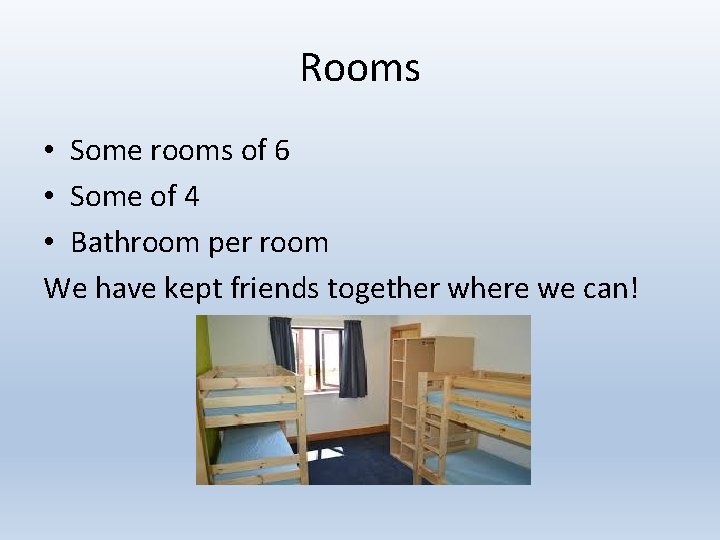 Rooms

• Some rooms of 6
• Some of 4
• Bathroom per room

We have kept friends together where we can!